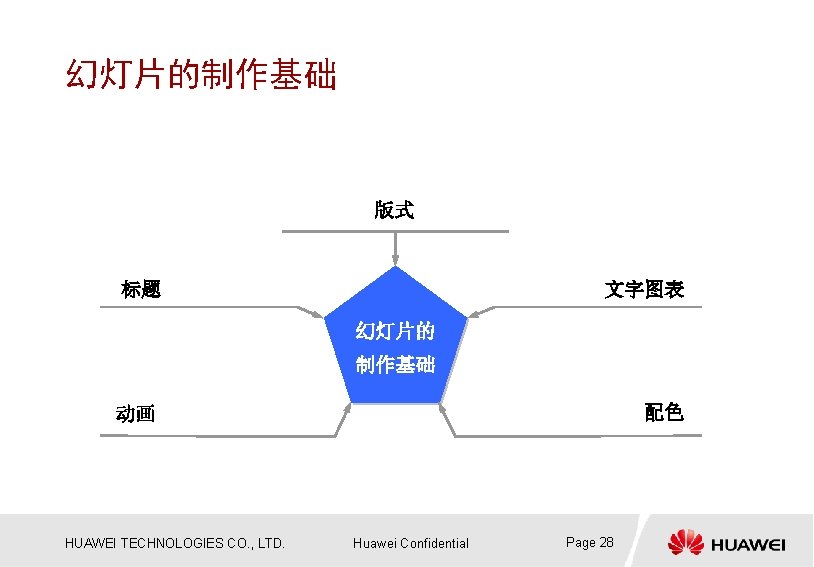 幻灯片的制作基础

版式

标题

文字图表

幻灯片的制作基础

动画

配色

HUAWEI TECHNOLOGIES CO., LTD.

Huawei Confidential

Page 28

HUAWEI